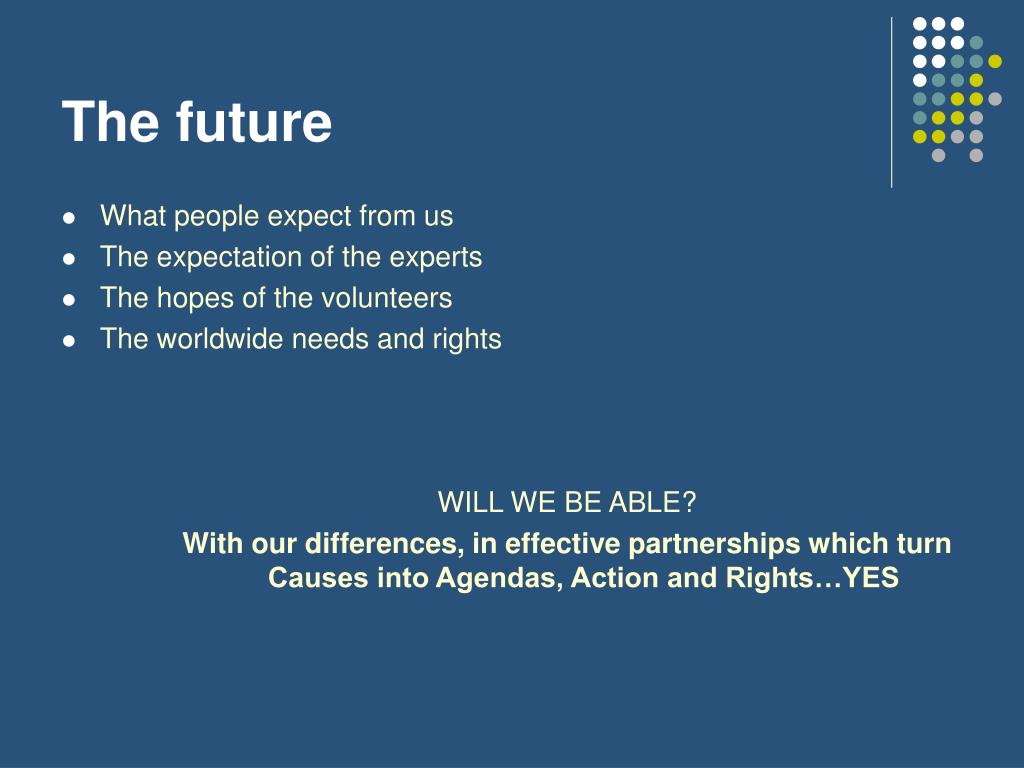 The future

- What people expect from us
- The expectation of the experts
- The hopes of the volunteers
- The worldwide needs and rights

WILL WE BE ABLE?

With our differences, in effective partnerships which turn Causes into Agendas, Action and Rights…YES